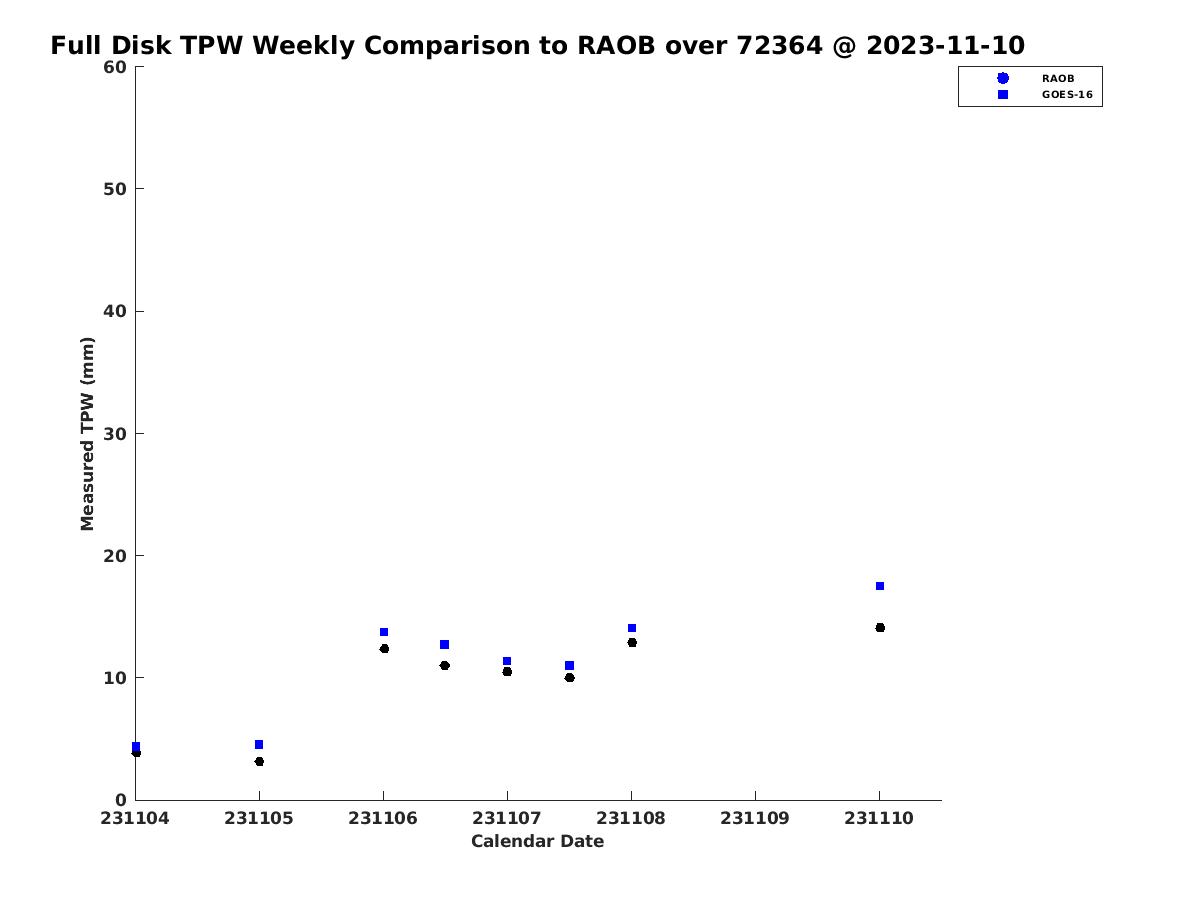 Full Disk TPW Weekly Comparison to RAOB over 72364 @ 2023-11-10

RAOB
GOES-16

Measured TPW (mm)

60
50
40
30
20
10
0

231104
231105
231106
231107
231108
231109
231110

Calendar Date